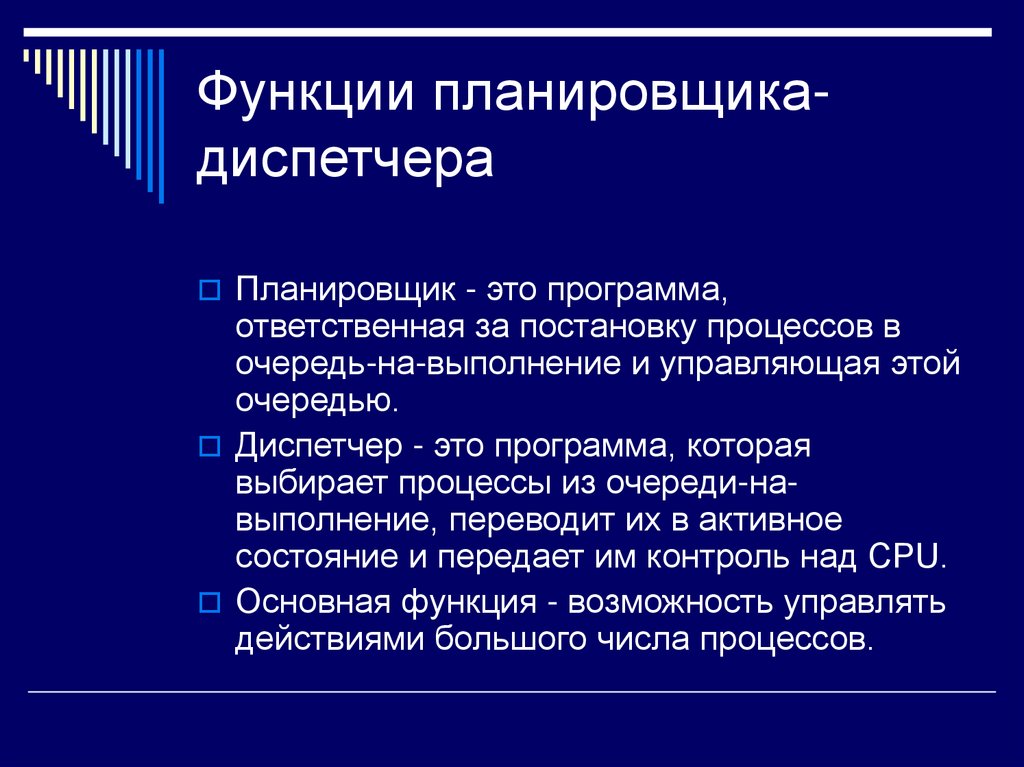 Функции планировщика-диспетчера

Планировщик - это программа, ответственная за постановку процессов в очередь-на-выполнение и управляющая этой очередью.

Диспетчер - это программа, которая выбирает процессы из очереди-на-выполнение, переводит их в активное состояние и передает им контроль над CPU.

Основная функция - возможность управлять действиями большого числа процессов.